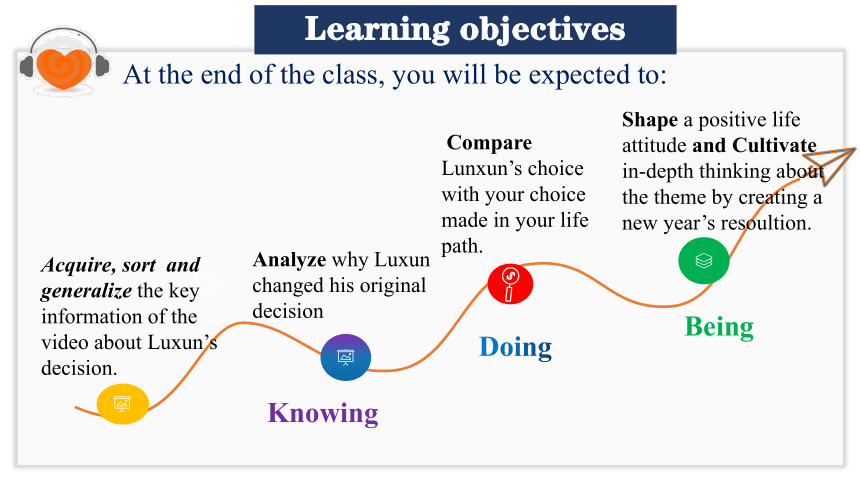 Learning objectives

At the end of the class, you will be expected to:

Acquire, sort and generalize the key information of the video about Luxun's decision.

Analyze why Luxun changed his original decision

Knowing

Compare Lunxun's choice with your choice made in your life path.

Doing

Shape a positive life attitude and Cultivate in-depth thinking about the theme by creating a new year's resoultion.

Being